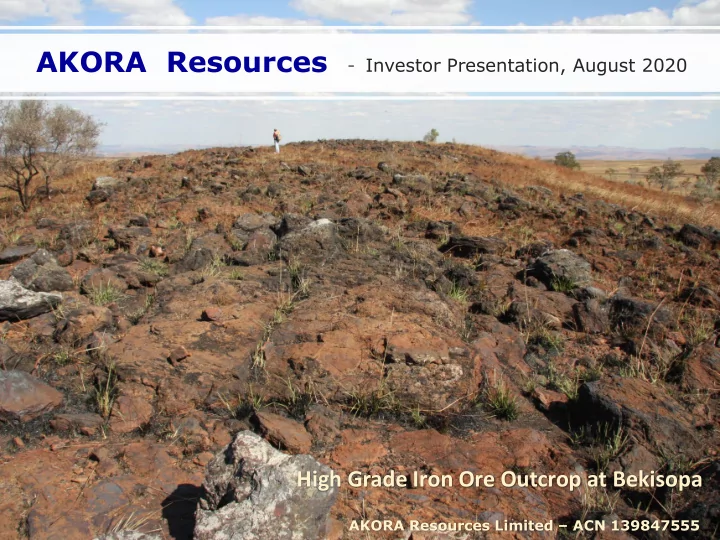 AKORA Resources - Investor Presentation, August 2020

High Grade Iron Ore Outcrop at Bekisopa

AKORA Resources Limited – ACN 139847555